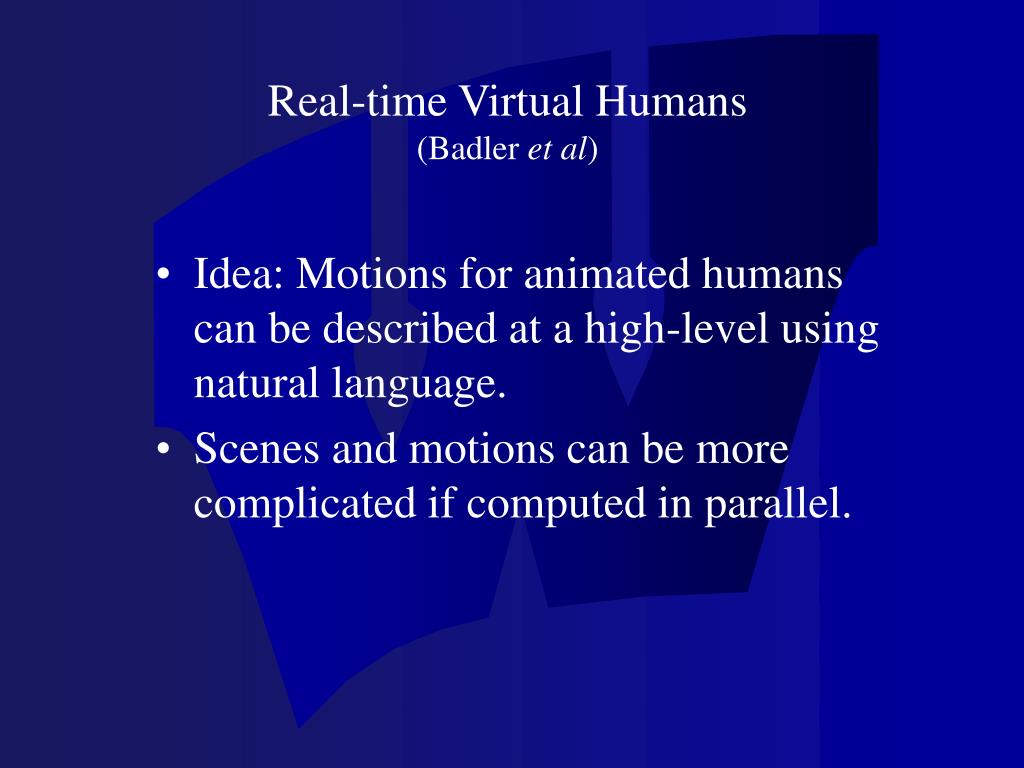 Real-time Virtual Humans
(Badler et al)

• Idea: Motions for animated humans can be described at a high-level using natural language.
• Scenes and motions can be more complicated if computed in parallel.